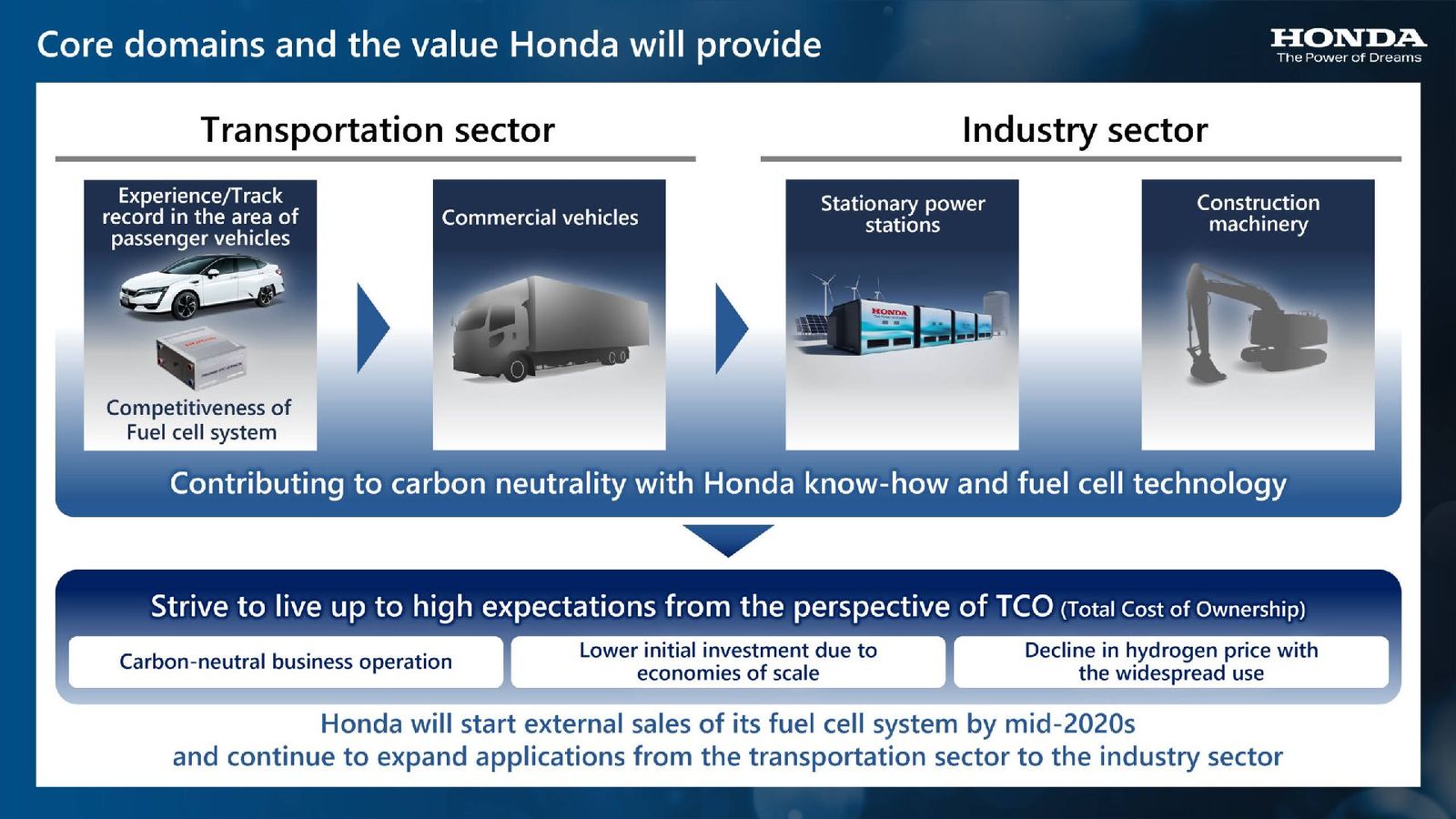 Core domains and the value Honda will provide

HONDA
The Power of Dreams

Transportation sector

Industry sector

Experience/Track record in the area of passenger vehicles

Competitiveness of Fuel cell system

Commercial vehicles

Stationary power stations

HONDA

Construction machinery

Contributing to carbon neutrality with Honda know-how and fuel cell technology

Strive to live up to high expectations from the perspective of TCO (Total Cost of Ownership)

Carbon-neutral business operation

Lower initial investment due to economies of scale

Decline in hydrogen price with the widespread use

Honda will start external sales of its fuel cell system by mid-2020s and continue to expand applications from the transportation sector to the industry sector